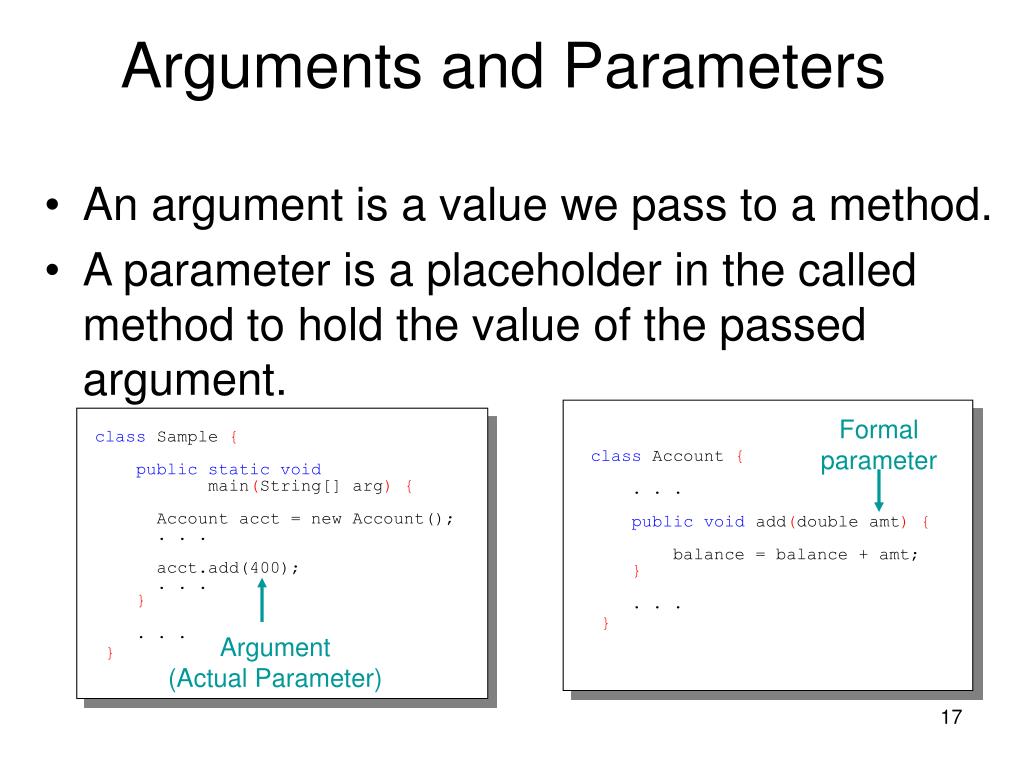 Arguments and Parameters

• An argument is a value we pass to a method.
• A parameter is a placeholder in the called method to hold the value of the passed argument.

class Sample {

    public static void
           main(String[] arg) {

      Account acct = new Account();
      . . .

      acct.add(400);
      . . .
    }

    . . .
}

Argument
(Actual Parameter)

Formal parameter

class Account {

    . . .

    public void add(double amt) {

        balance = balance + amt;
    }

    . . .
}

17